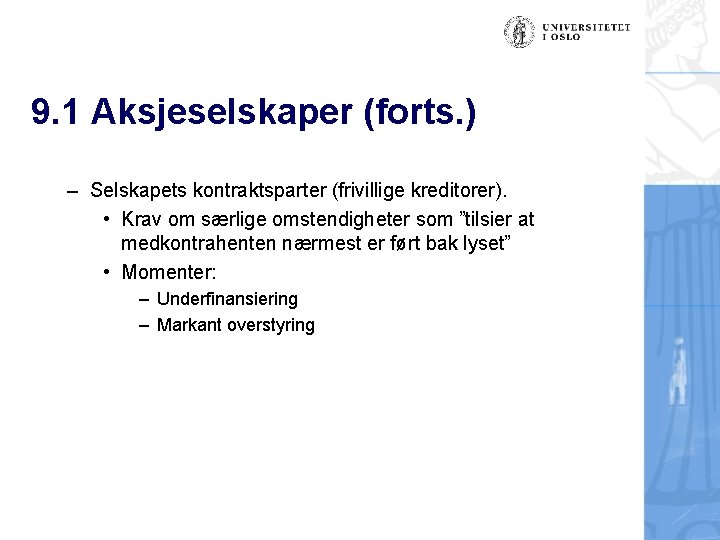 UNIVERSITETET I OSLO

9.1 Aksjeselskaper (forts.)

– Selskapets kontraktsparter (frivillige kreditorer).

• Krav om særlige omstendigheter som ”tilsier at medkontrahenten nærmest er ført bak lyset”

• Momenter:

– Underfinansiering

– Markant overstyring